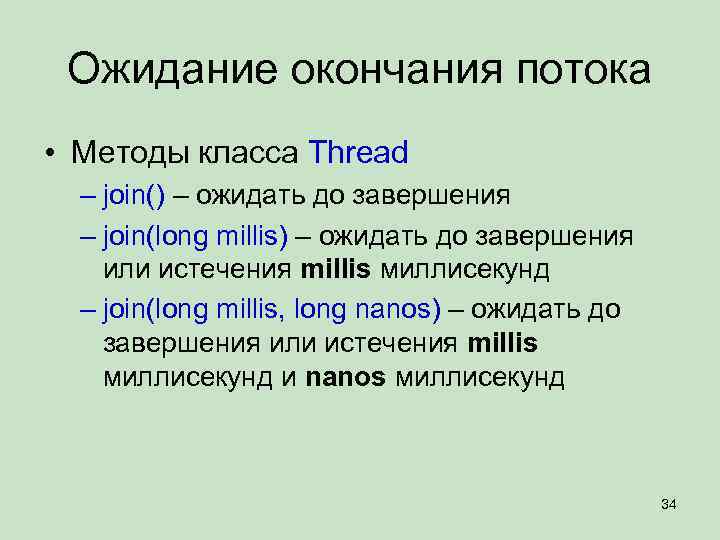 Ожидание окончания потока

• Методы класса Thread
  – join() – ожидать до завершения
  – join(long millis) – ожидать до завершения или истечения millis миллисекунд
  – join(long millis, long nanos) – ожидать до завершения или истечения millis миллисекунд и nanos миллисекунд

34